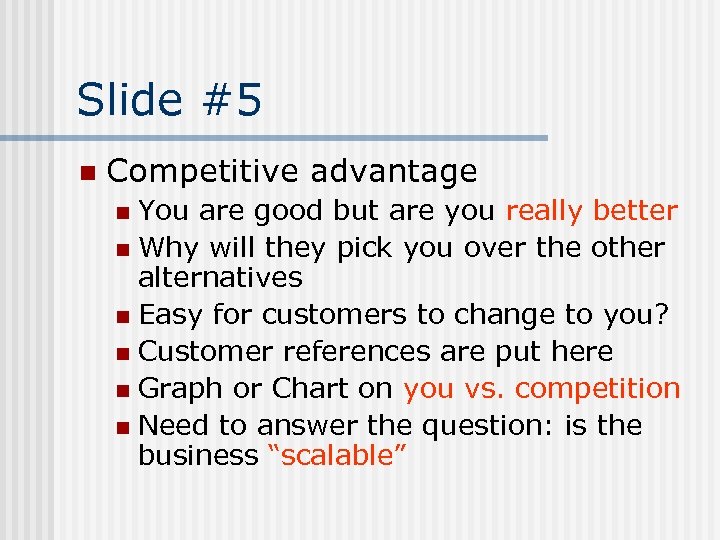 Slide #5

Competitive advantage

You are good but are you really better

Why will they pick you over the other alternatives

Easy for customers to change to you?

Customer references are put here

Graph or Chart on you vs. competition

Need to answer the question: is the business “scalable”